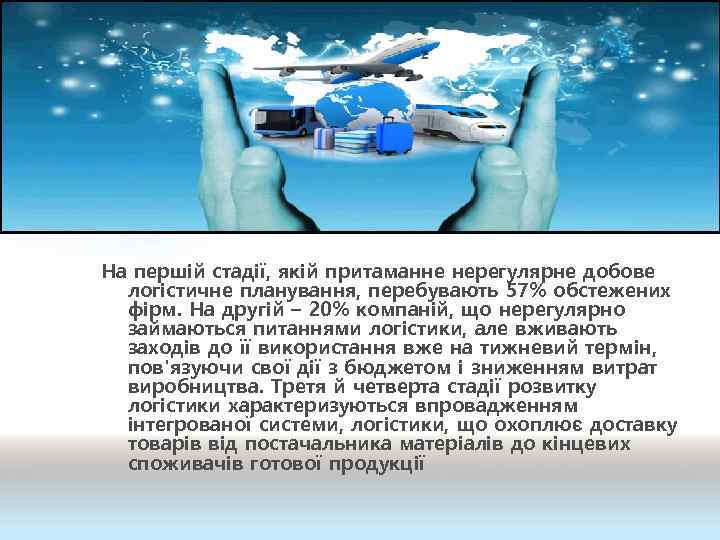 На першій стадії, якій притаманне нерегулярне добове логістичне планування, перебувають 57% обстежених фірм. На другій – 20% компаній, що нерегулярно займаються питаннями логістики, але вживають заходів до її використання вже на тижневий термін, пов'язуючи свої дії з бюджетом і зниженням витрат виробництва. Третя й четверта стадії розвитку логістики характеризуються впровадженням інтегрованої системи, логістики, що охоплює доставку товарів від постачальника матеріалів до кінцевих споживачів готової продукції